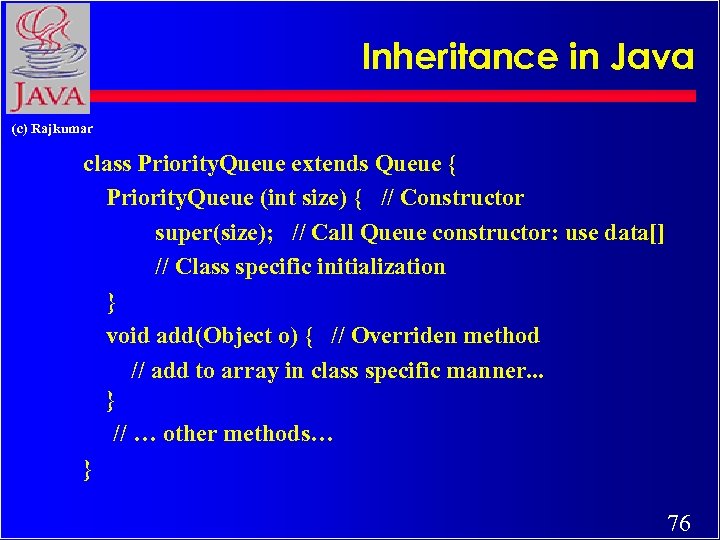 JAVA

(c) Rajkumar

Inheritance in Java

class PriorityQueue extends Queue {
PriorityQueue (int size) { // Constructor
super(size); // Call Queue constructor: use data[]
// Class specific initialization
}
void add(Object o) { // Overriden method
// add to array in class specific manner...
}
// … other methods…
}

76